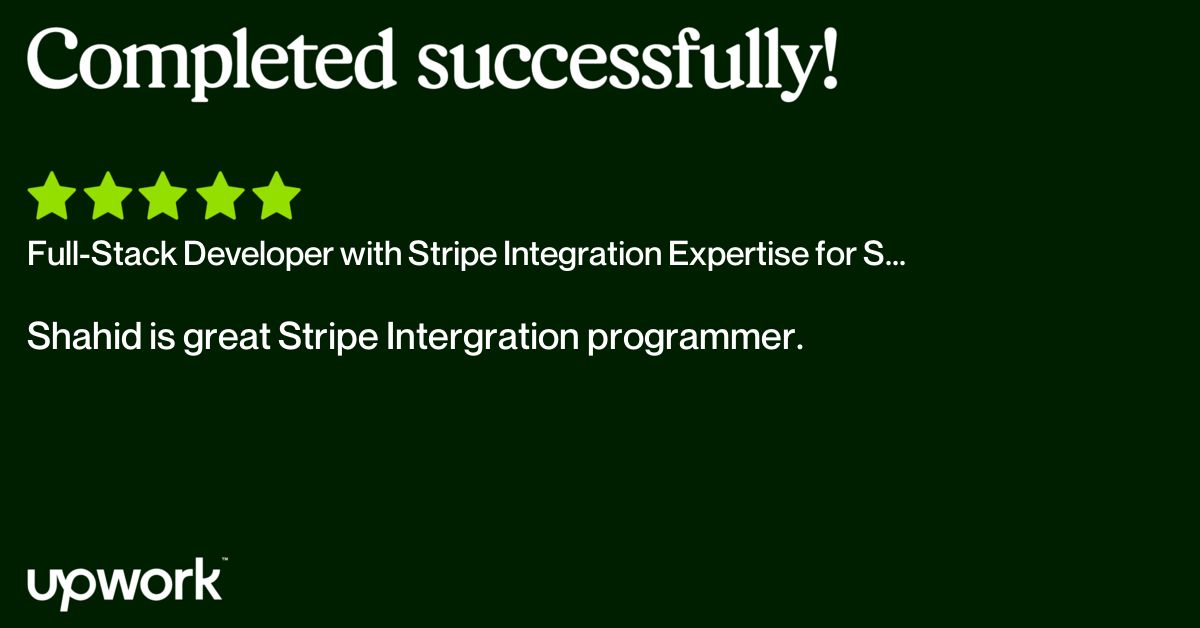 Completed successfully!

Full-Stack Developer with Stripe Integration Expertise for S...

Shahid is great Stripe Intergration programmer.

upwork™